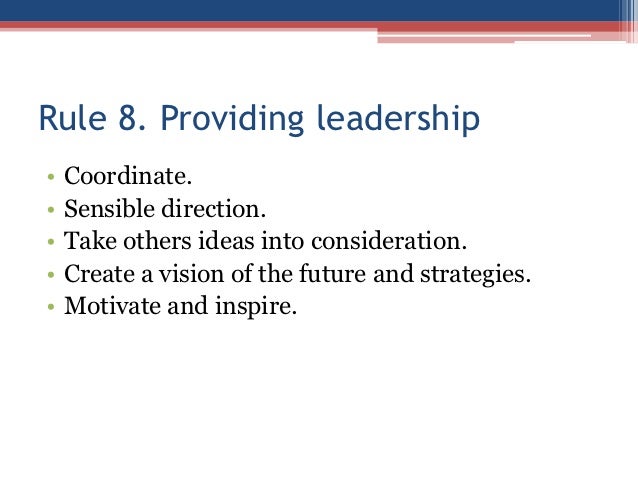 Rule 8. Providing leadership

• Coordinate.
• Sensible direction.
• Take others ideas into consideration.
• Create a vision of the future and strategies.
• Motivate and inspire.